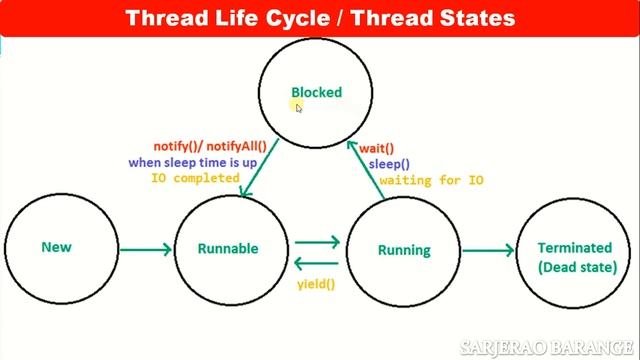 Thread Life Cycle / Thread States

Blocked

notify()/ notifyAll()
when sleep time is up
IO completed

wait()
sleep()
waiting for IO

New

Runnable

Running

Terminated
(Dead state)

yield()

SARJERAO BARANGE